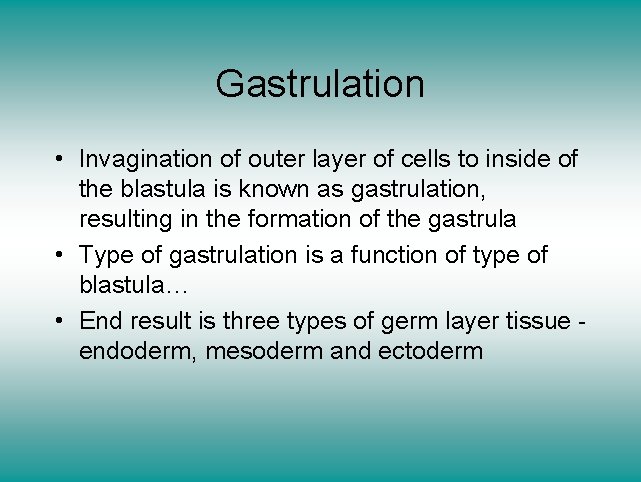 Gastrulation

• Invagination of outer layer of cells to inside of the blastula is known as gastrulation, resulting in the formation of the gastrula

• Type of gastrulation is a function of type of blastula…

• End result is three types of germ layer tissue - endoderm, mesoderm and ectoderm